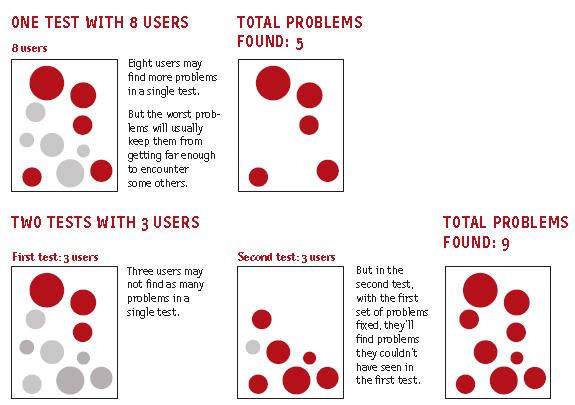 ONE TEST WITH 8 USERS

8 users

Eight users may find more problems in a single test.

But the worst problems will usually keep them from getting far enough to encounter some others.

TOTAL PROBLEMS FOUND: 5

TWO TESTS WITH 3 USERS

First test: 3 users

Three users may not find as many problems in a single test.

Second test: 3 users

But in the second test, with the first set of problems fixed, they'll find problems they couldn't have seen in the first test.

TOTAL PROBLEMS FOUND: 9